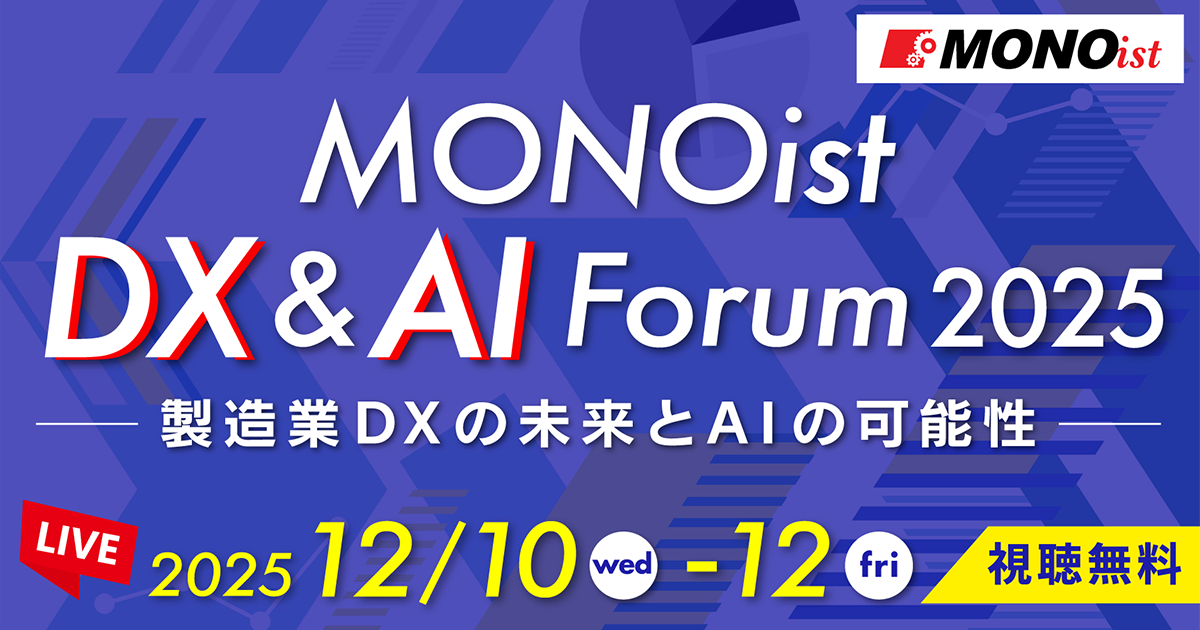 MONOist

MONOist

DX & AI Forum 2025

製造業DXの未来とAIの可能性

LIVE

2025 12/10 wed -12 fri

視聴無料